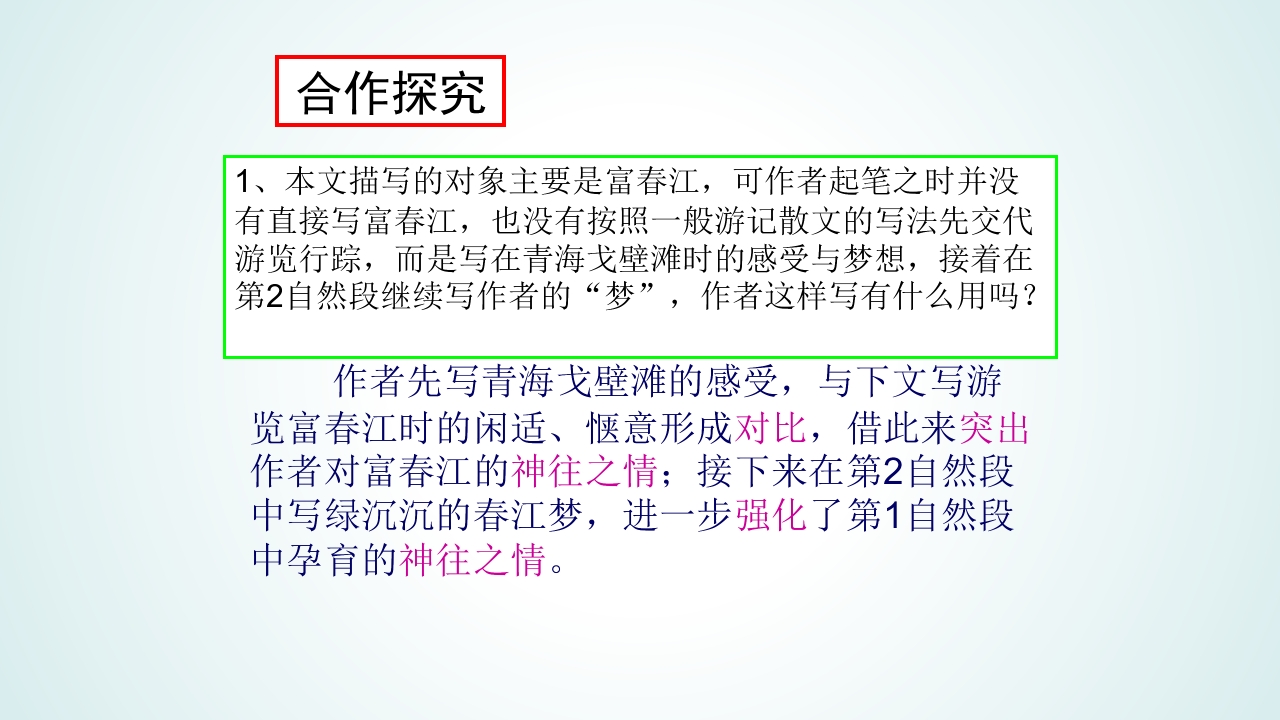 合作探究

1、本文描写的对象主要是富春江，可作者起笔之时并没有直接写富春江，也没有按照一般游记散文的写法先交代游览行踪，而是写在青海戈壁滩时的感受与梦想，接着在第2自然段继续写作者的“梦”，作者这样写有什么用吗？

作者先写青海戈壁滩的感受，与下文写游览富春江时的闲适、惬意形成对比，借此来突出作者对富春江的神往之情；接下来在第2自然段中写绿沉沉的春江梦，进一步强化了第1自然段中孕育的神往之情。